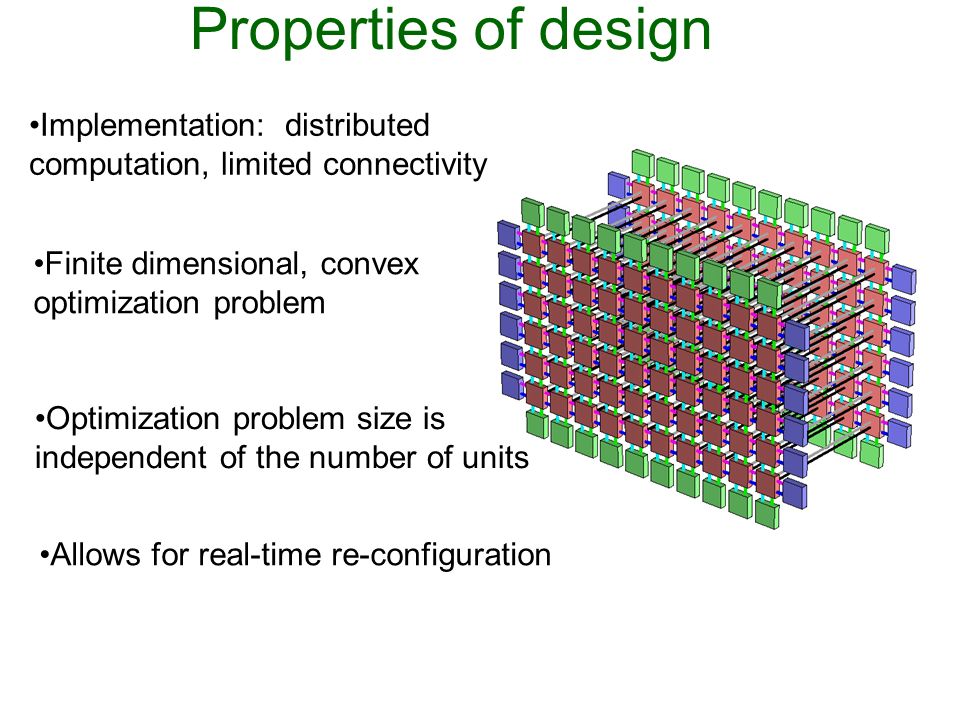 Properties of design

•Implementation: distributed computation, limited connectivity

•Finite dimensional, convex optimization problem

•Optimization problem size is independent of the number of units

•Allows for real-time re-configuration